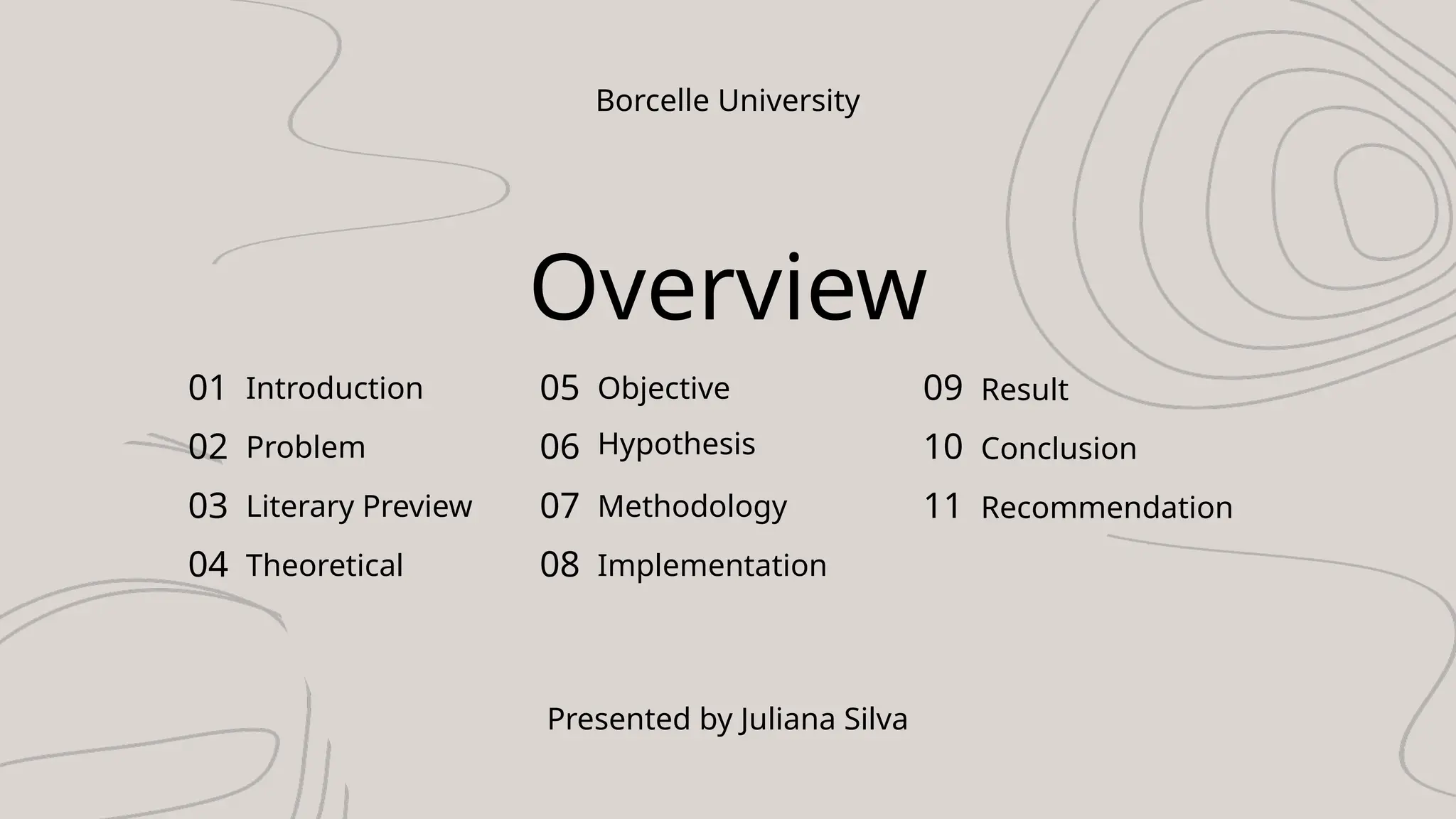 Borcelle University

Overview

01 Introduction
02 Problem
03 Literary Preview
04 Theoretical

05 Objective
06 Hypothesis
07 Methodology
08 Implementation

09 Result
10 Conclusion
11 Recommendation

Presented by Juliana Silva